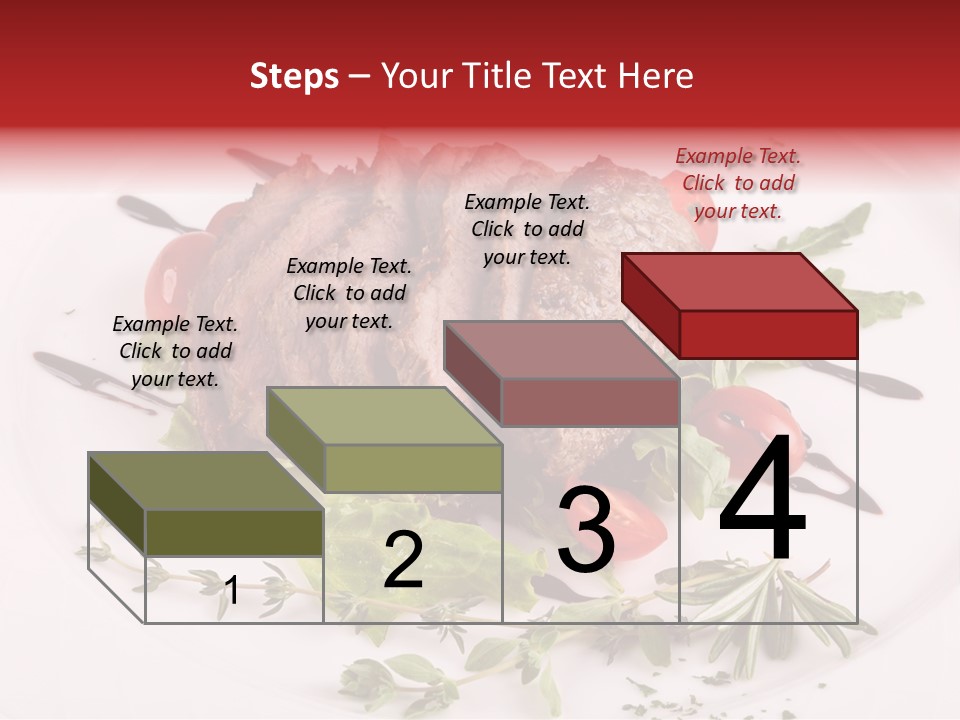 Steps – Your Title Text Here

Example Text. Click to add your text.

Example Text. Click to add your text.

Example Text. Click to add your text.

Example Text. Click to add your text.

1

2

3

4